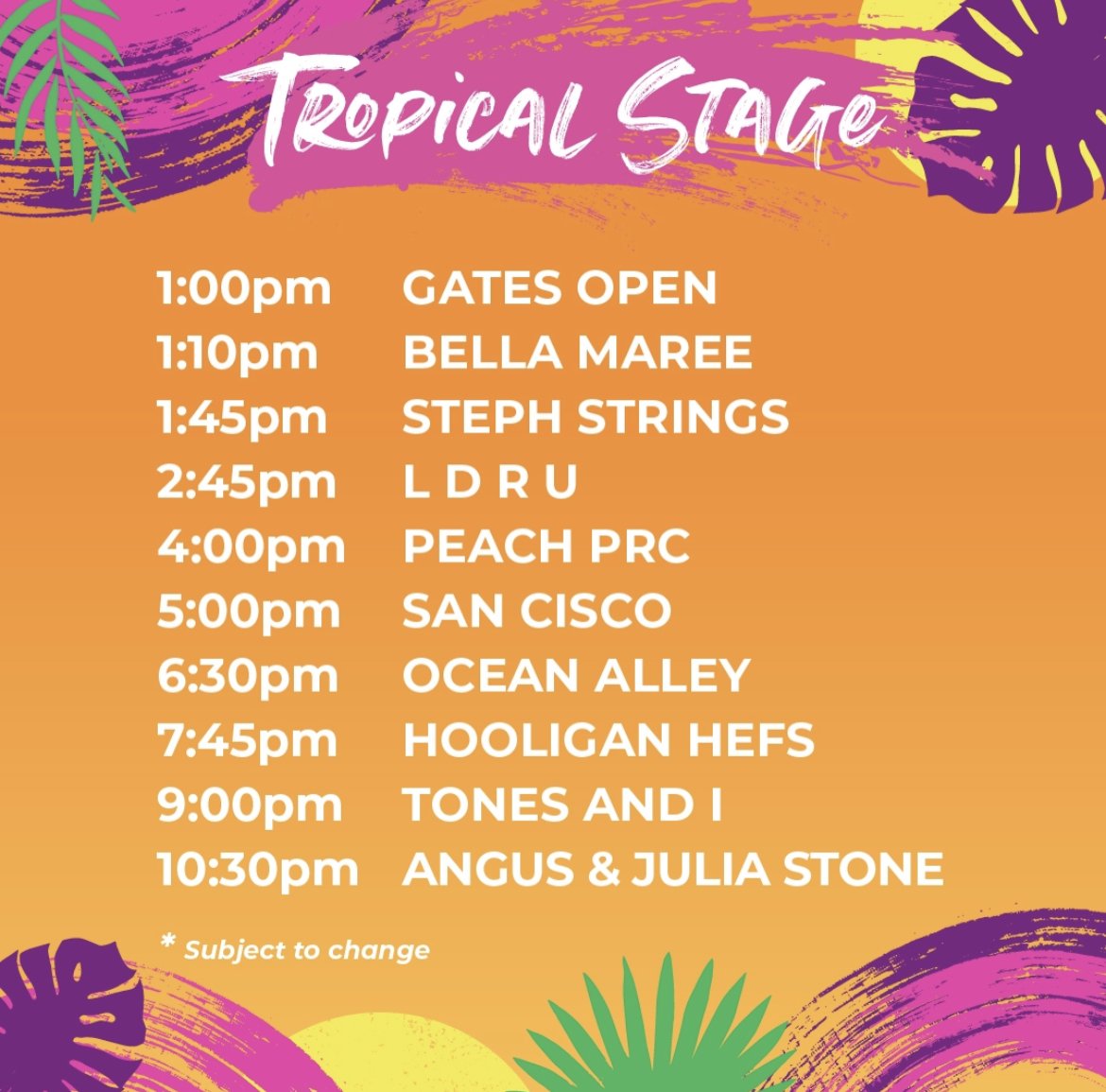 TROPICAL STAGE

1:00pm GATES OPEN
1:10pm BELLA MAREE
1:45pm STEPH STRINGS
2:45pm L D R U
4:00pm PEACH PRC
5:00pm SAN CISCO
6:30pm OCEAN ALLEY
7:45pm HOOLIGAN HEFS
9:00pm TONES AND I
10:30pm ANGUS & JULIA STONE

* Subject to change